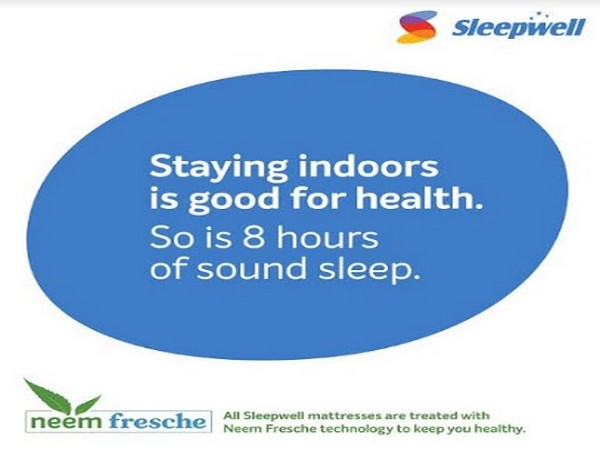 Sleepwell

Staying indoors is good for health.

So is 8 hours of sound sleep.

neem fresche

All Sleepwell mattresses are treated with Neem Fresche technology to keep you healthy.